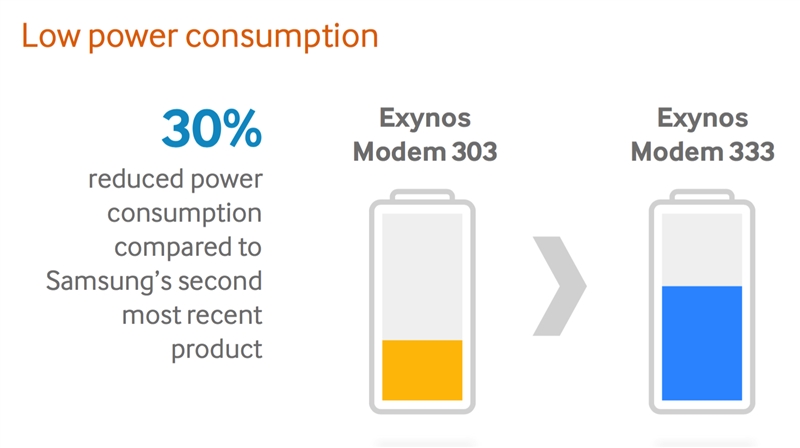 Low power consumption

30%
reduced power consumption compared to Samsung's second most recent product

Exynos Modem 303

Exynos Modem 333